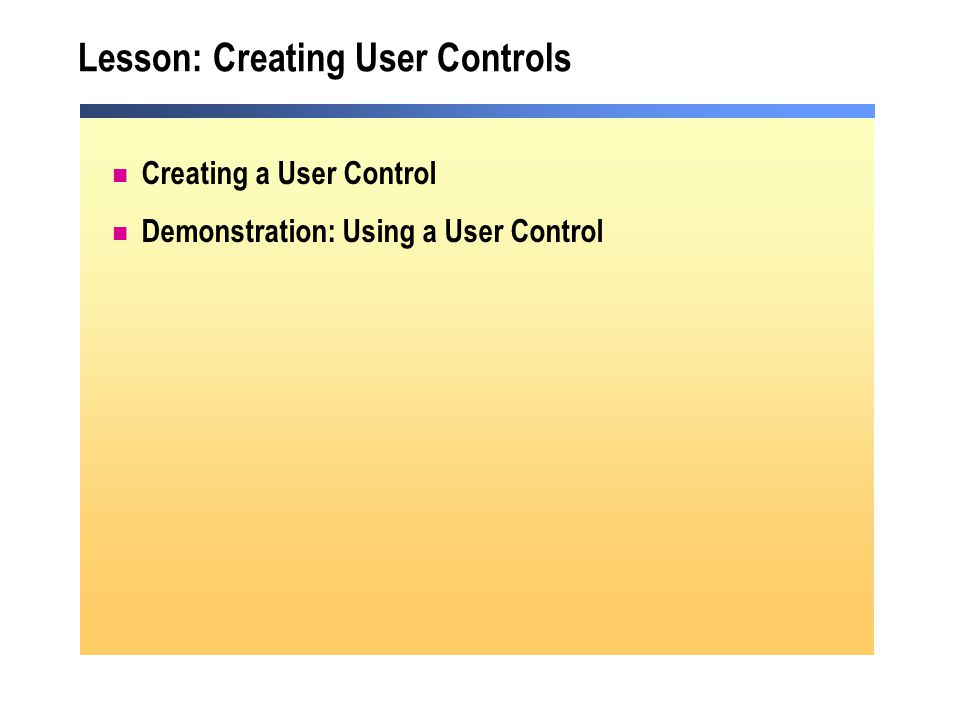 Lesson: Creating User Controls

- Creating a User Control
- Demonstration: Using a User Control